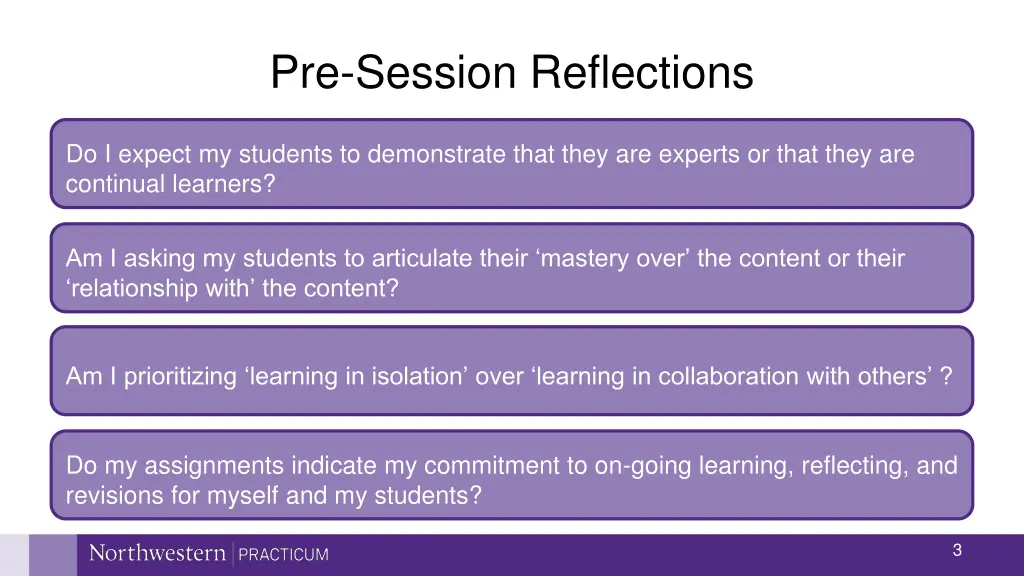 Pre-Session Reflections

Do I expect my students to demonstrate that they are experts or that they are continual learners?

Am I asking my students to articulate their ‘mastery over’ the content or their ‘relationship with’ the content?

Am I prioritizing ‘learning in isolation’ over ‘learning in collaboration with others’ ?

Do my assignments indicate my commitment to on-going learning, reflecting, and revisions for myself and my students?

Northwestern | PRACTICUM

3